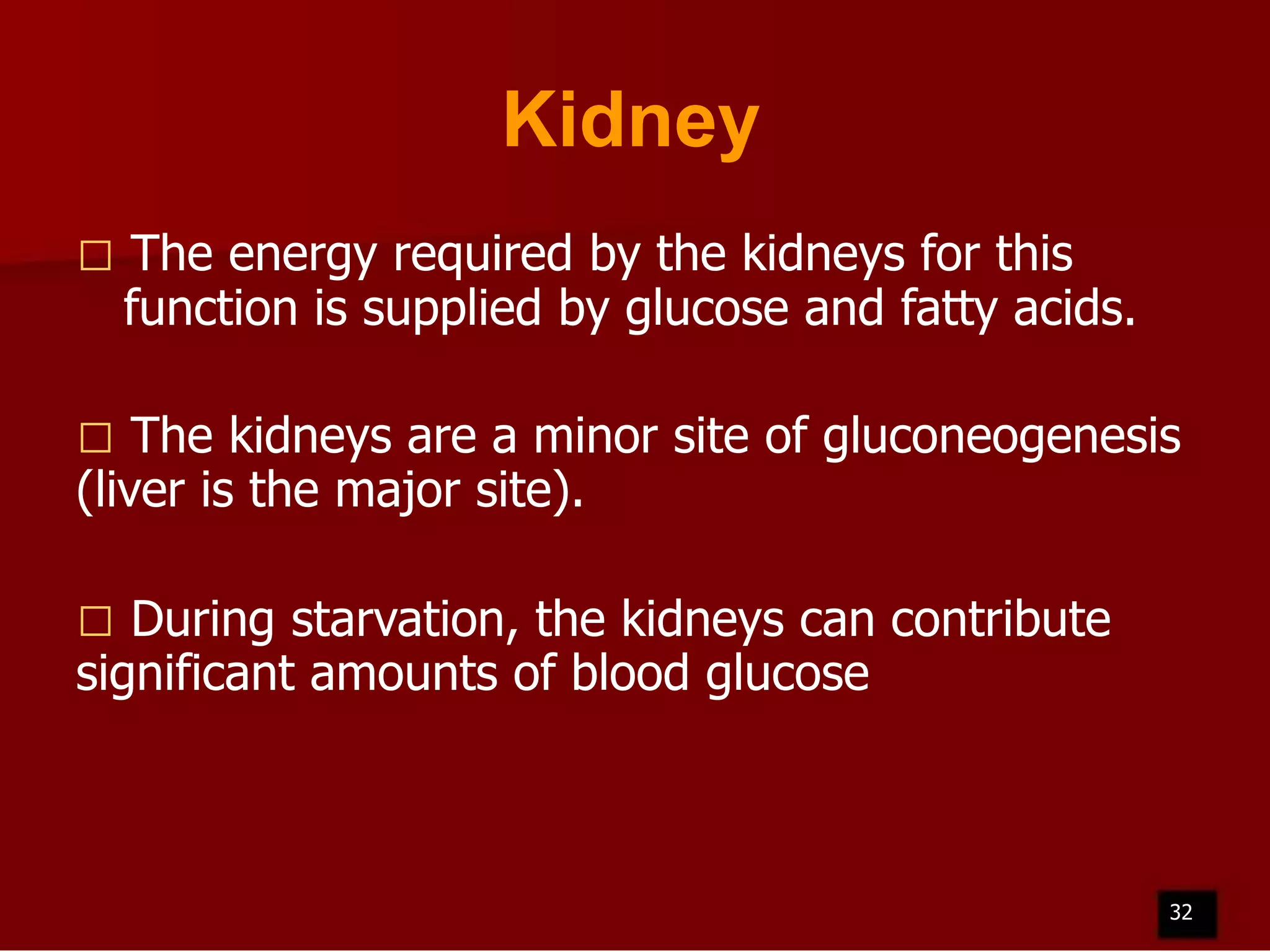 Kidney

□ The energy required by the kidneys for this function is supplied by glucose and fatty acids.

□ The kidneys are a minor site of gluconeogenesis (liver is the major site).

□ During starvation, the kidneys can contribute significant amounts of blood glucose

32